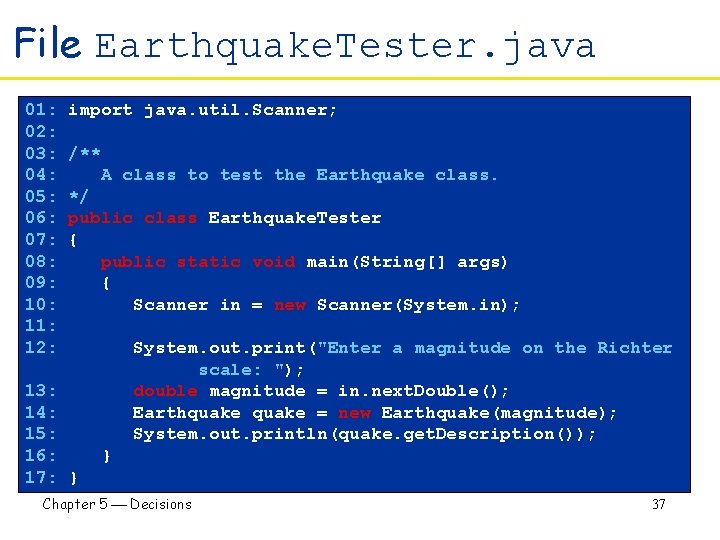 File EarthquakeTester.java

01: import java.util.Scanner;
02:
03: /**
04:    A class to test the Earthquake class.
05: */
06: public class EarthquakeTester
07: {
08:    public static void main(String[] args)
09:    {
10:       Scanner in = new Scanner(System.in);
11:
12:       System.out.print("Enter a magnitude on the Richter scale: ");
13:       double magnitude = in.nextDouble();
14:       Earthquake quake = new Earthquake(magnitude);
15:       System.out.println(quake.getDescription());
16:    }
17: }

Chapter 5 — Decisions

37